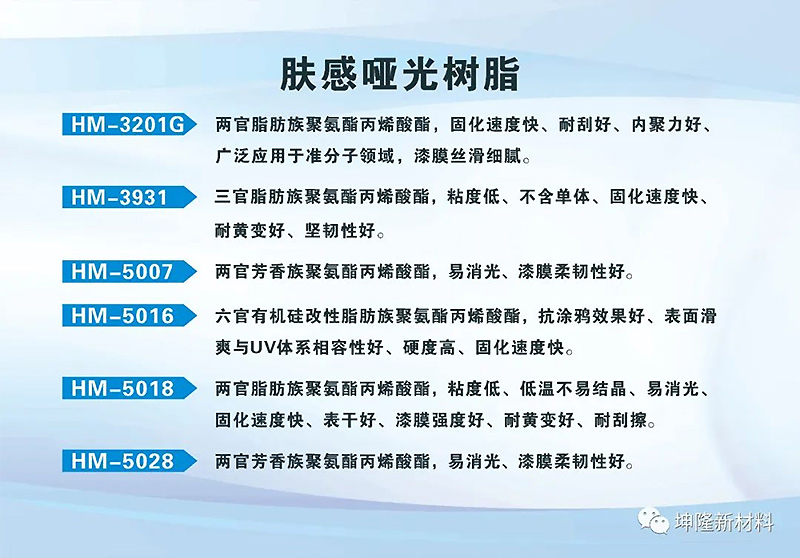 肤感哑光树脂

HM-3201G 两官脂肪族聚氨酯丙烯酸酯，固化速度快、耐刮好、内聚力好、广泛应用于准分子领域，漆膜丝滑细腻。

HM-3931 三官脂肪族聚氨酯丙烯酸酯，粘度低、不含单体、固化速度快、耐黄变好、坚韧性好。

HM-5007 两官芳香族聚氨酯丙烯酸酯，易消光、漆膜柔韧性好。

HM-5016 六官有机硅改性脂肪族聚氨酯丙烯酸酯，抗涂鸦效果好、表面滑爽与UV体系相容性好、硬度高、固化速度快。

HM-5018 两官脂肪族聚氨酯丙烯酸酯，粘度低、低温不易结晶、易消光、固化速度快、表干好、漆膜强度好、耐黄变好、耐刮擦。

HM-5028 两官芳香族聚氨酯丙烯酸酯，易消光、漆膜柔韧性好。

坤隆新材料